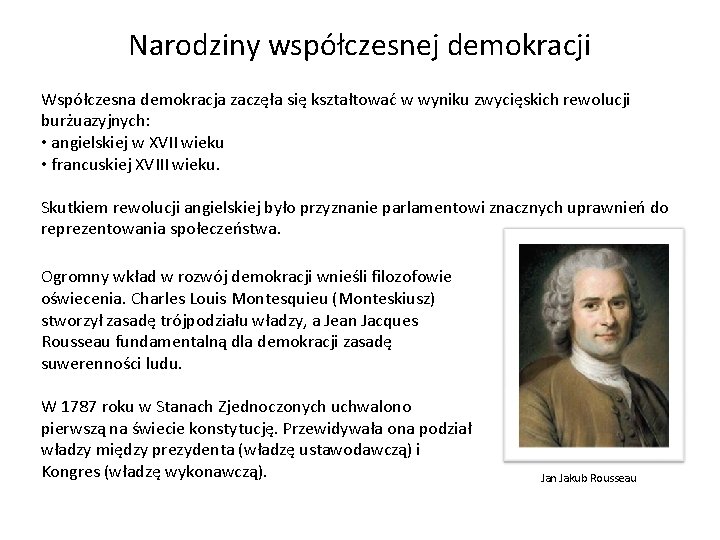 Narodziny współczesnej demokracji

Współczesna demokracja zaczęła się kształtować w wyniku zwycięskich rewolucji burżuazyjnych:
• angielskiej w XVII wieku
• francuskiej XVIII wieku.

Skutkiem rewolucji angielskiej było przyznanie parlamentowi znacznych uprawnień do reprezentowania społeczeństwa.

Ogromny wkład w rozwój demokracji wnieśli filozofowie oświecenia. Charles Louis Montesquieu (Monteskiusz) stworzył zasadę trójpodziału władzy, a Jean Jacques Rousseau fundamentalną dla demokracji zasadę suwerenności ludu.

W 1787 roku w Stanach Zjednoczonych uchwalono pierwszą na świecie konstytucję. Przewidywała ona podział władzy między prezydenta (władzę ustawodawczą) i Kongres (władzę wykonawczą).

Jan Jakub Rousseau